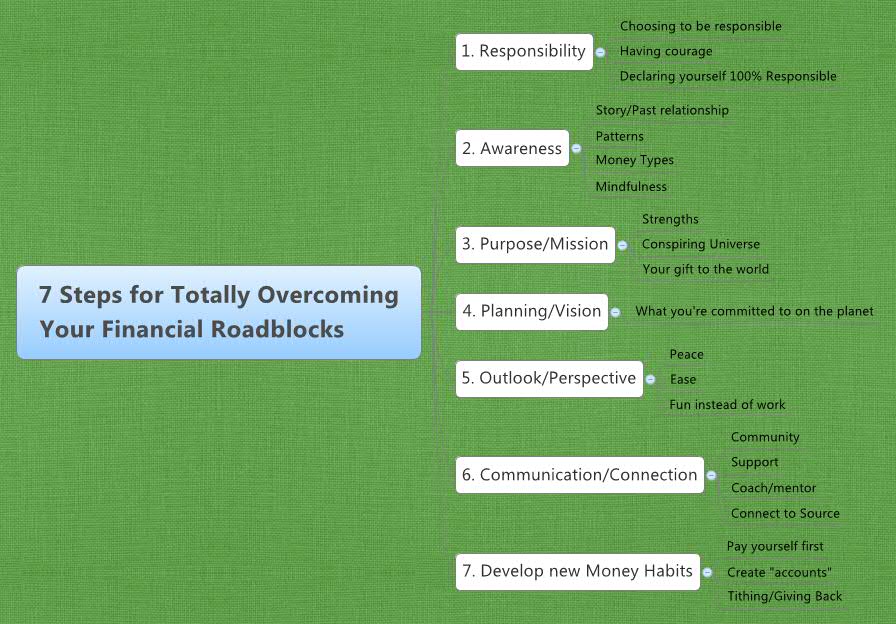 7 Steps for Totally Overcoming Your Financial Roadblocks

1. Responsibility
Choosing to be responsible
Having courage
Declaring yourself 100% Responsible

2. Awareness
Story/Past relationship
Patterns
Money Types
Mindfulness

3. Purpose/Mission
Strengths
Conspiring Universe
Your gift to the world

4. Planning/Vision
What you're committed to on the planet

5. Outlook/Perspective
Peace
Ease
Fun instead of work

6. Communication/Connection
Community
Support
Coach/mentor
Connect to Source

7. Develop new Money Habits
Pay yourself first
Create "accounts"
Tithing/Giving Back